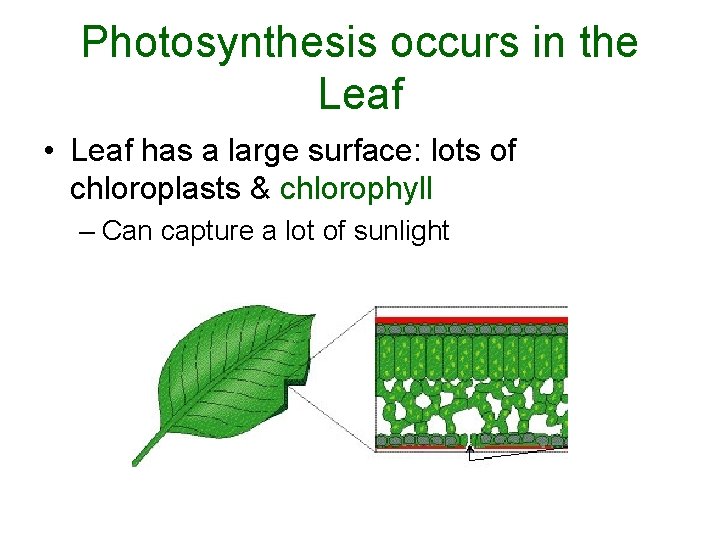 Photosynthesis occurs in the Leaf

• Leaf has a large surface: lots of chloroplasts & chlorophyll
  – Can capture a lot of sunlight